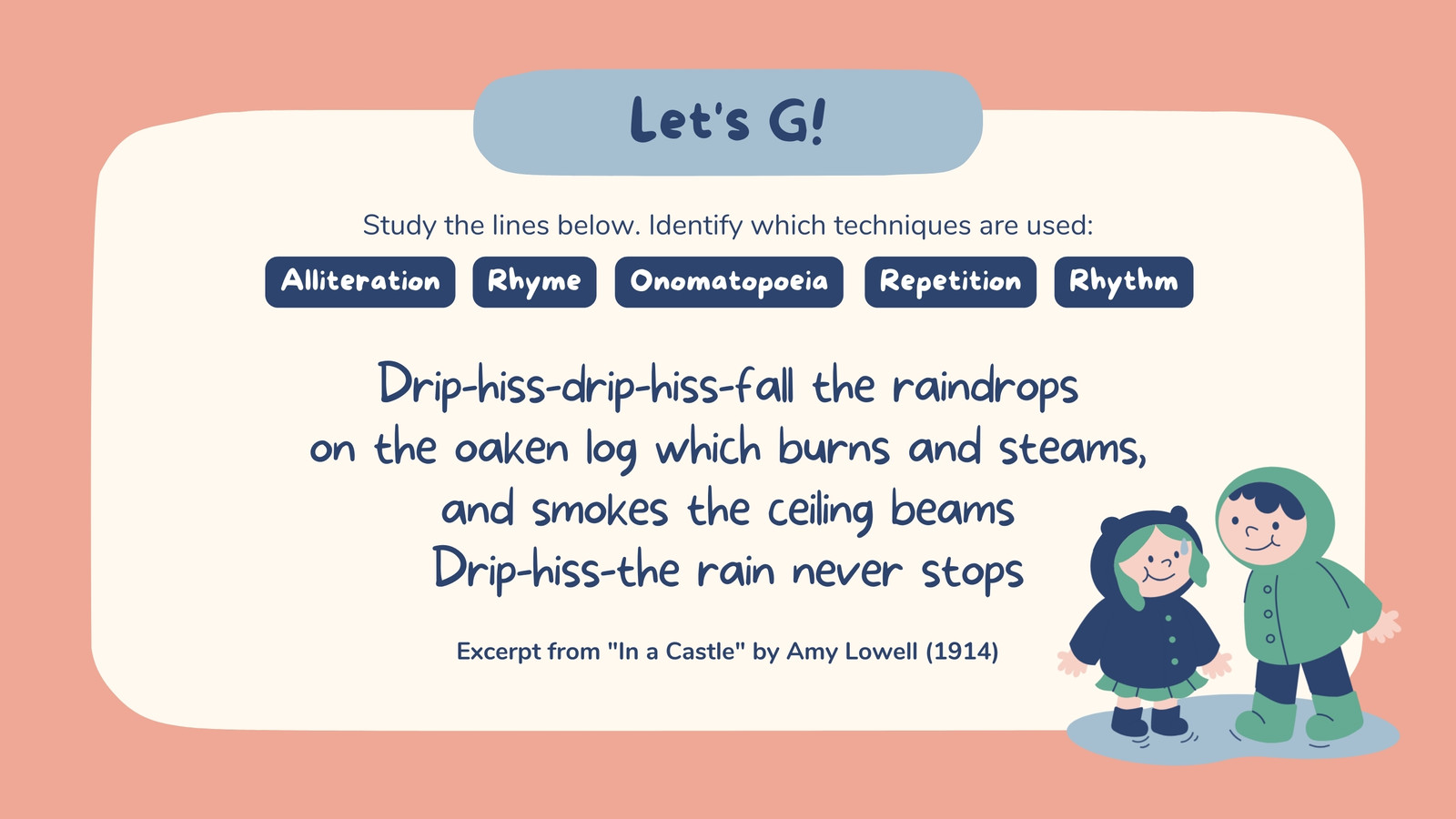 Let's G!

Study the lines below. Identify which techniques are used:

Alliteration Rhyme Onomatopoeia Repetition Rhythm

Drip-hiss-drip-hiss-fall the raindrops
on the oaken log which burns and steams,
and smokes the ceiling beams
Drip-hiss-the rain never stops

Excerpt from "In a Castle" by Amy Lowell (1914)